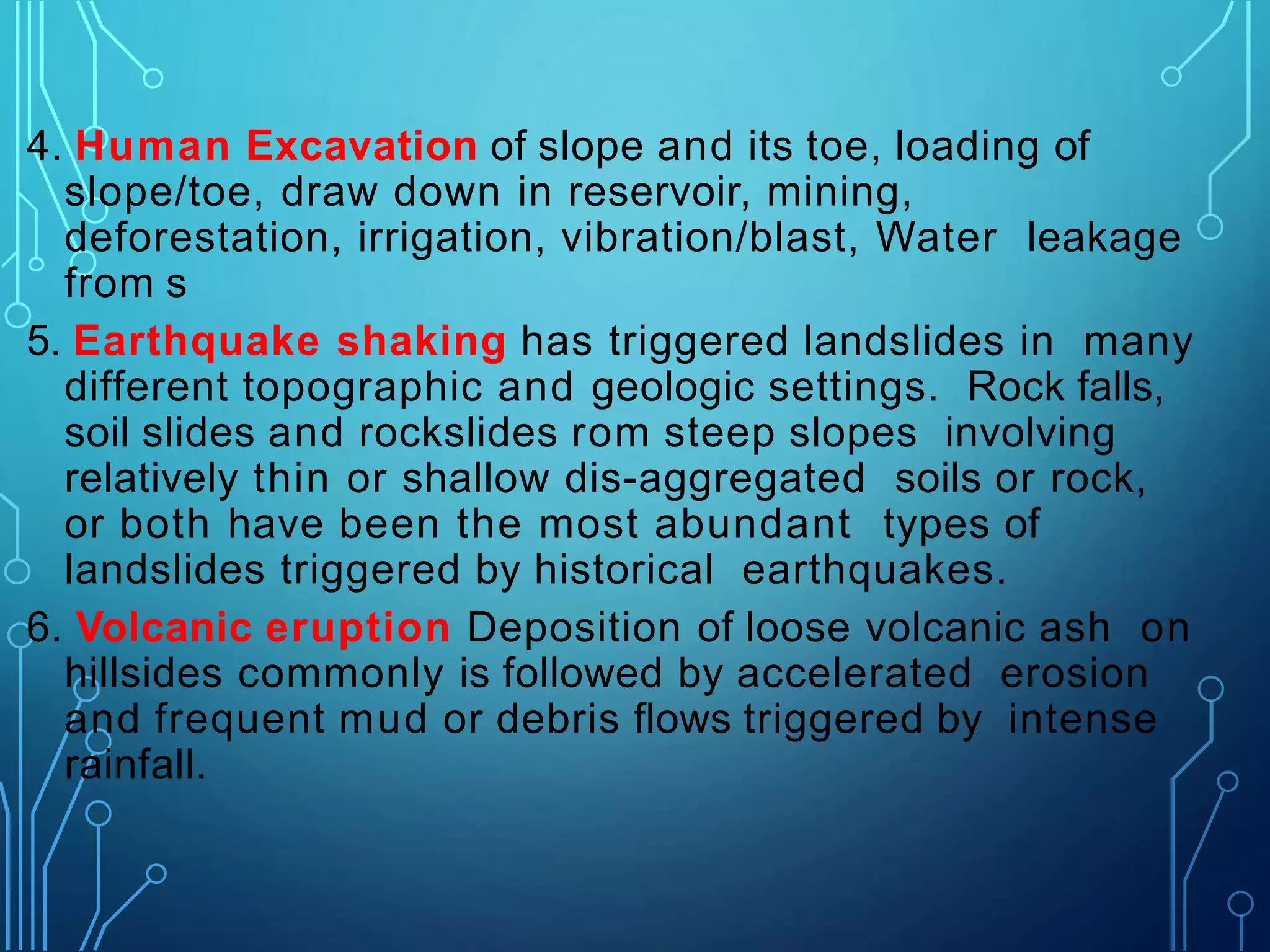 4. Human Excavation of slope and its toe, loading of slope/toe, draw down in reservoir, mining, deforestation, irrigation, vibration/blast, Water leakage from s

5. Earthquake shaking has triggered landslides in many different topographic and geologic settings. Rock falls, soil slides and rockslides rom steep slopes involving relatively thin or shallow dis-aggregated soils or rock, or both have been the most abundant types of landslides triggered by historical earthquakes.

6. Volcanic eruption Deposition of loose volcanic ash on hillsides commonly is followed by accelerated erosion and frequent mud or debris flows triggered by intense rainfall.